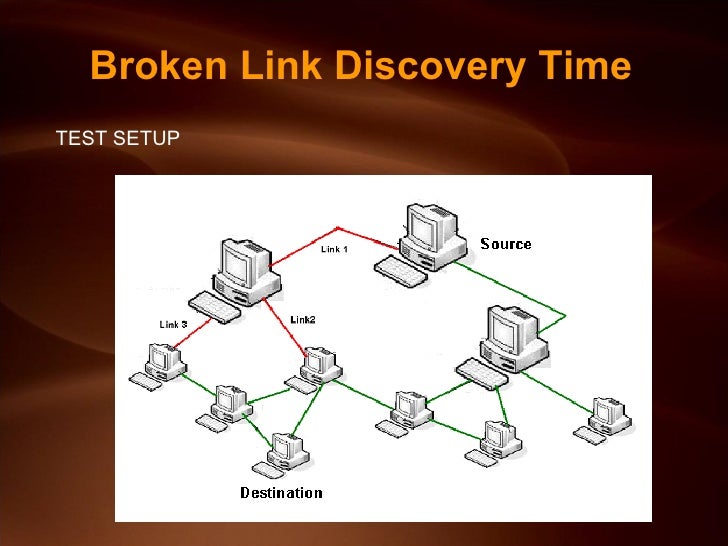 Broken Link Discovery Time

TEST SETUP

Link 1

Source

Link 3

Link2

Destination